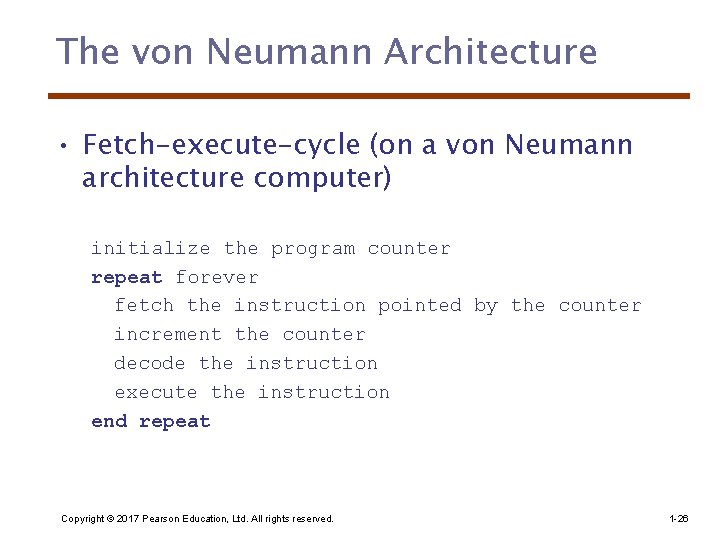 The von Neumann Architecture

• Fetch-execute-cycle (on a von Neumann architecture computer)

initialize the program counter
repeat forever
  fetch the instruction pointed by the counter
  increment the counter
  decode the instruction
  execute the instruction
end repeat

Copyright © 2017 Pearson Education, Ltd. All rights reserved.

1-26